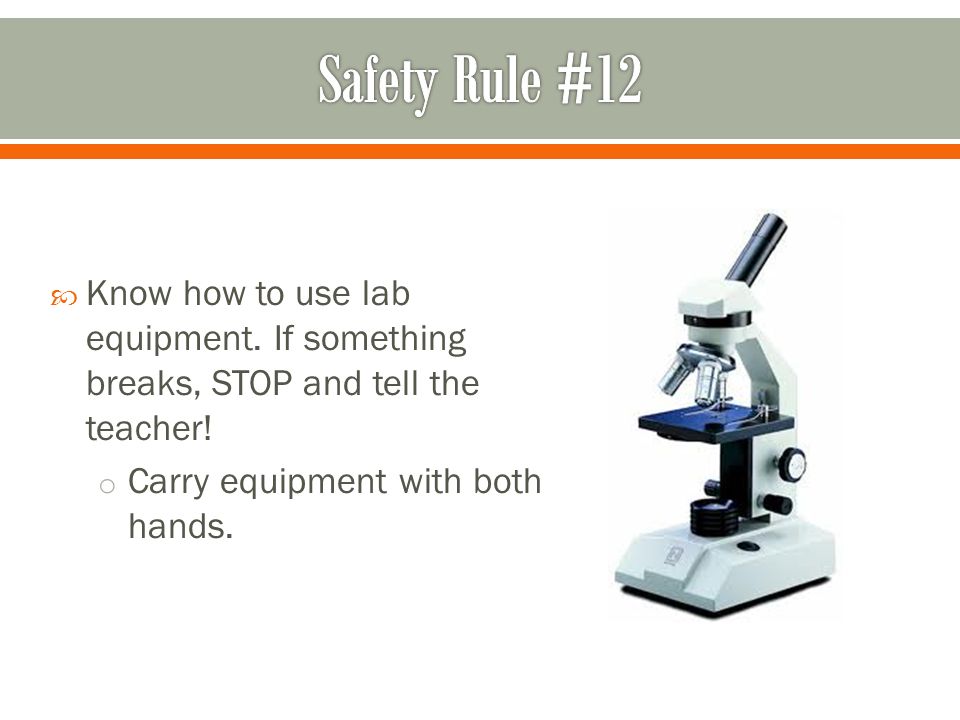 Safety Rule #12

Know how to use lab equipment. If something breaks, STOP and tell the teacher!

Carry equipment with both hands.